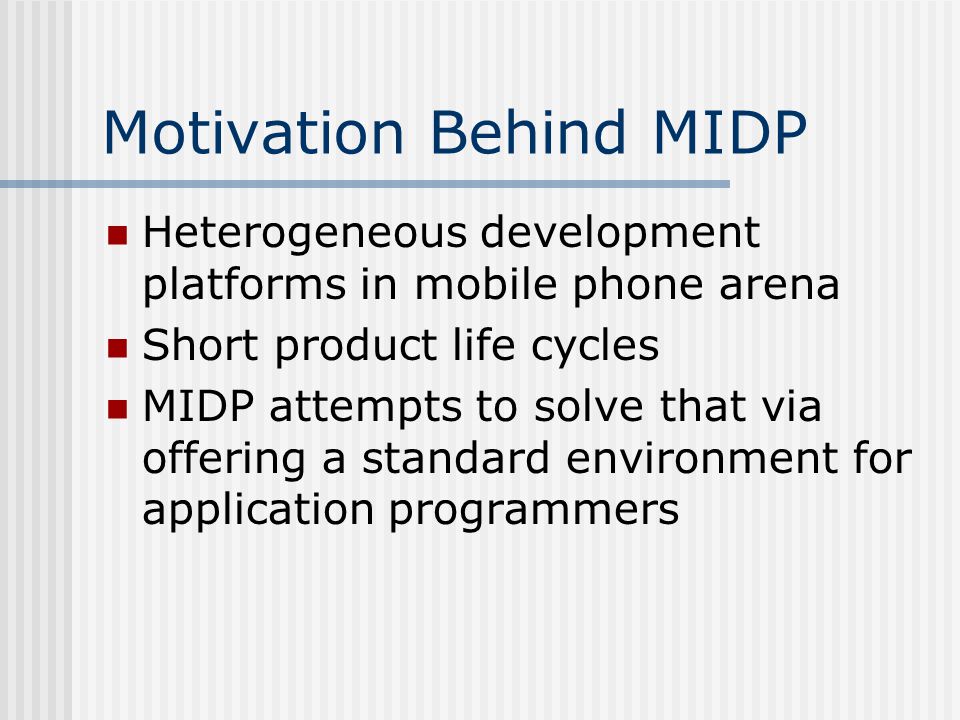 Motivation Behind MIDP

- Heterogeneous development platforms in mobile phone arena
- Short product life cycles
- MIDP attempts to solve that via offering a standard environment for application programmers